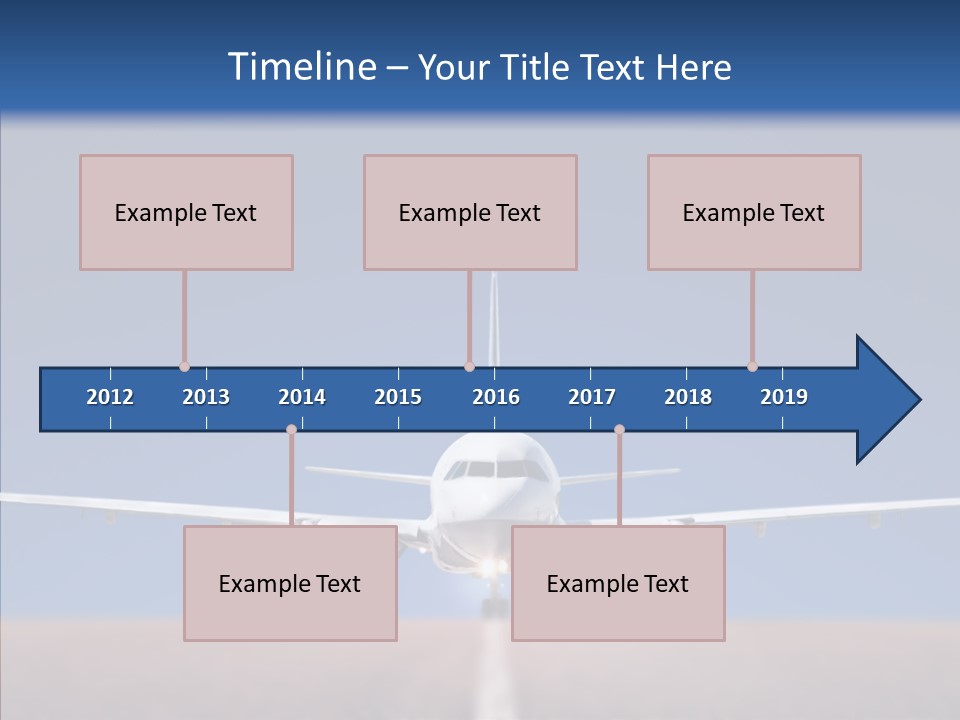 Timeline – Your Title Text Here

Example Text

Example Text

Example Text

2012 2013 2014 2015 2016 2017 2018 2019

Example Text

Example Text